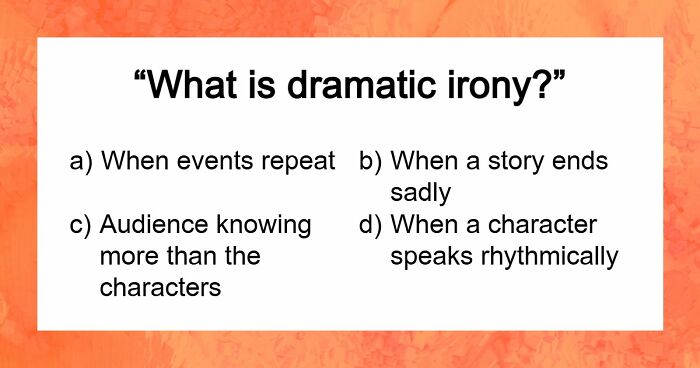 “What is dramatic irony?”

a) When events repeat

b) When a story ends sadly

c) Audience knowing more than the characters

d) When a character speaks rhythmically